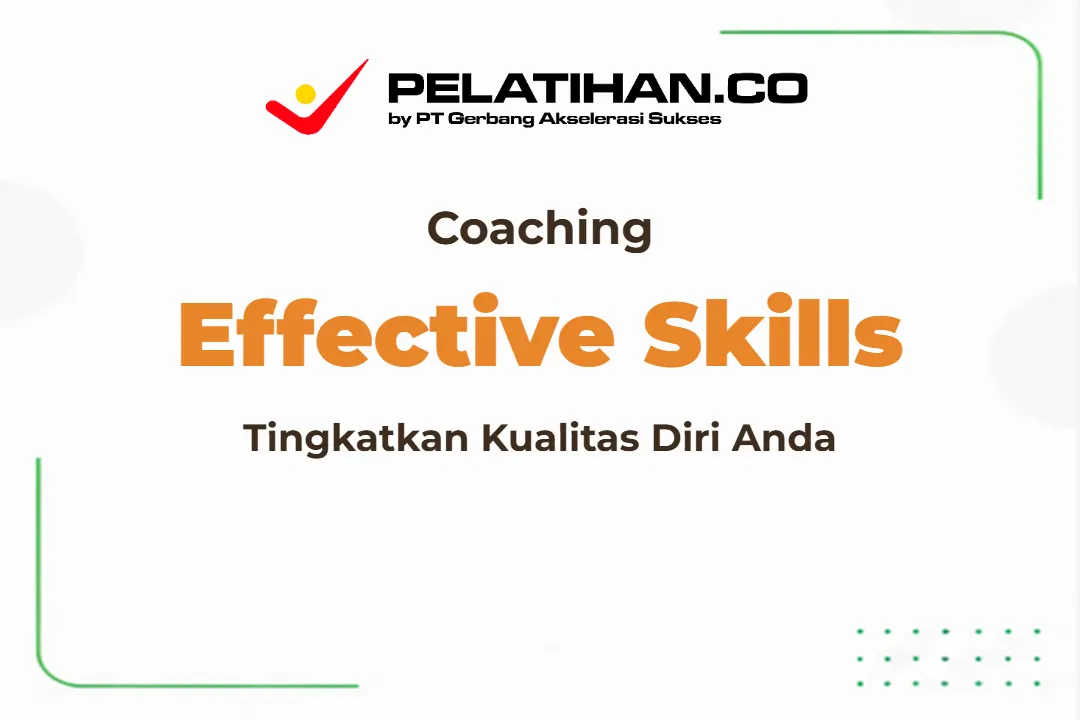 PELATIHAN.CO
by PT Gerbang Akselerasi Sukses

Coaching

Effective Skills

Tingkatkan Kualitas Diri Anda